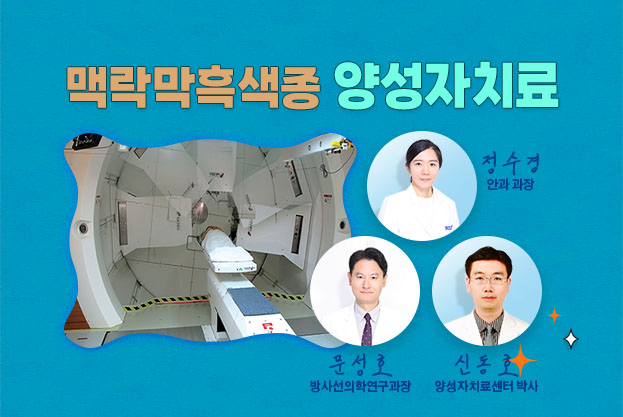 맥락막흑색종 양성자치료

정수경
안과 과장

문성호
방사선의학연구과장

신동호
양성자치료센터 박사